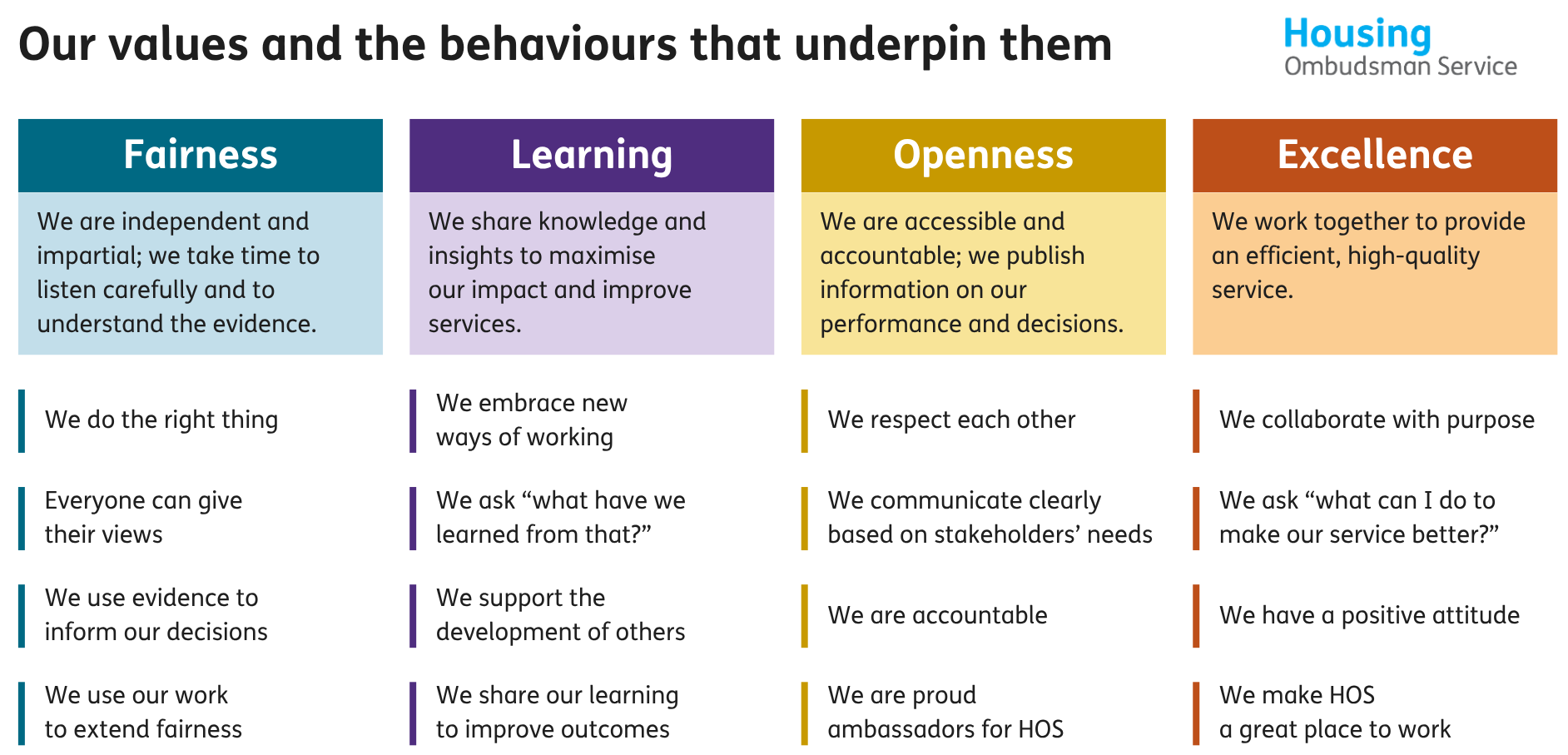 Our values and the behaviours that underpin them

Housing
Ombudsman Service

Fairness

We are independent and impartial; we take time to listen carefully and to understand the evidence.

We do the right thing

Everyone can give their views

We use evidence to inform our decisions

We use our work to extend fairness

Learning

We share knowledge and insights to maximise our impact and improve services.

We embrace new ways of working

We ask “what have we learned from that?”

We support the development of others

We share our learning to improve outcomes

Openness

We are accessible and accountable; we publish information on our performance and decisions.

We respect each other

We communicate clearly based on stakeholders’ needs

We are accountable

We are proud ambassadors for HOS

Excellence

We work together to provide an efficient, high-quality service.

We collaborate with purpose

We ask “what can I do to make our service better?”

We have a positive attitude

We make HOS a great place to work